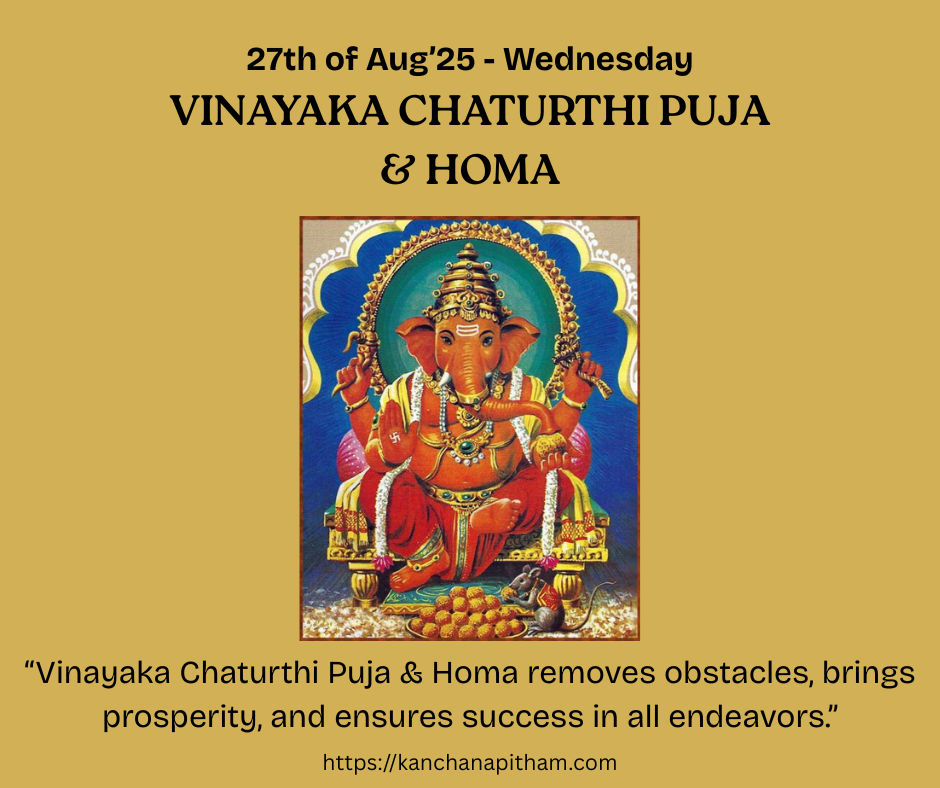 27th of Aug'25 - Wednesday

VINAYAKA CHATURTHI PUJA & HOMA

"Vinayaka Chaturthi Puja & Homa removes obstacles, brings prosperity, and ensures success in all endeavors."

https://kanchanapitham.com